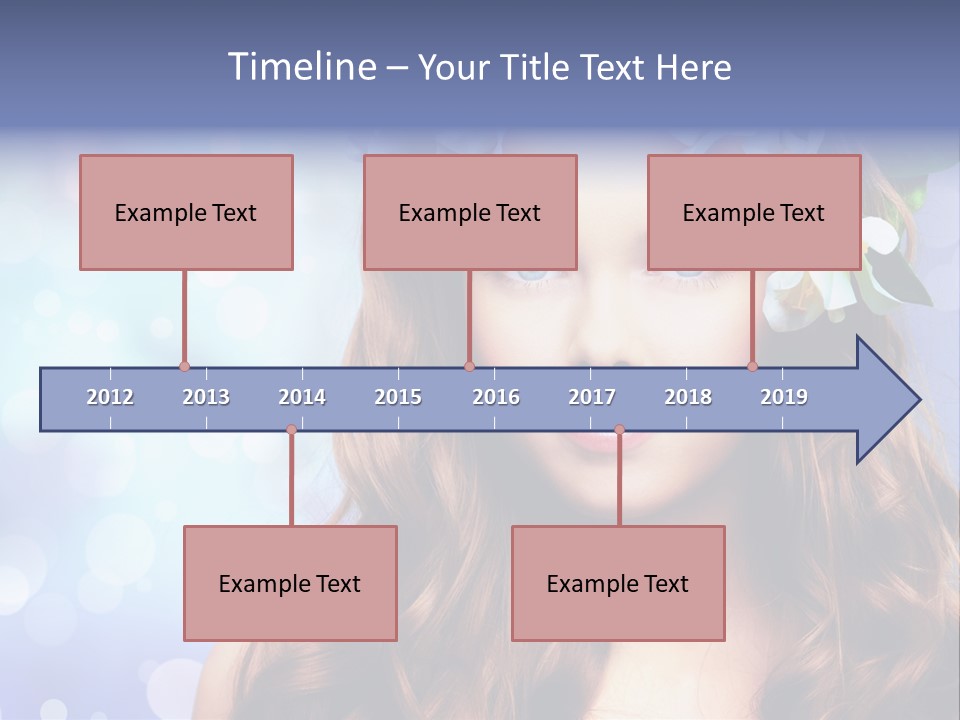 Timeline – Your Title Text Here

Example Text

Example Text

Example Text

2012 2013 2014 2015 2016 2017 2018 2019

Example Text

Example Text